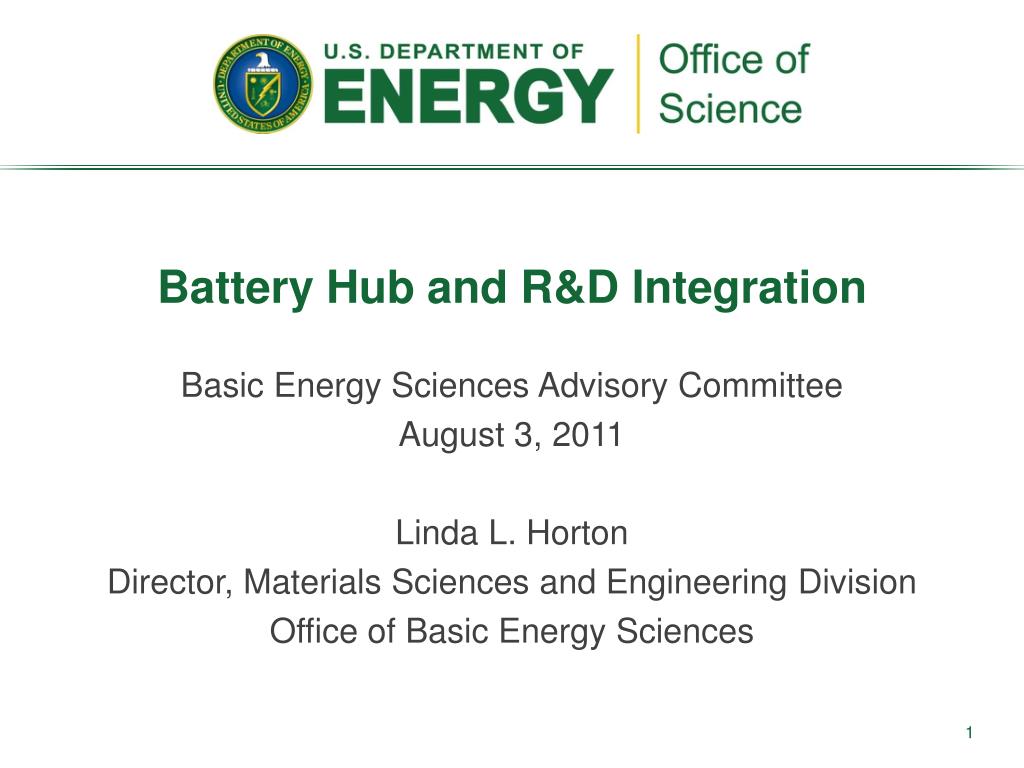 DEPARTMENT OF ENERGY
UNITED STATES OF AMERICA

U.S. DEPARTMENT OF
ENERGY

Office of
Science

Battery Hub and R&D Integration

Basic Energy Sciences Advisory Committee
August 3, 2011

Linda L. Horton
Director, Materials Sciences and Engineering Division
Office of Basic Energy Sciences

1